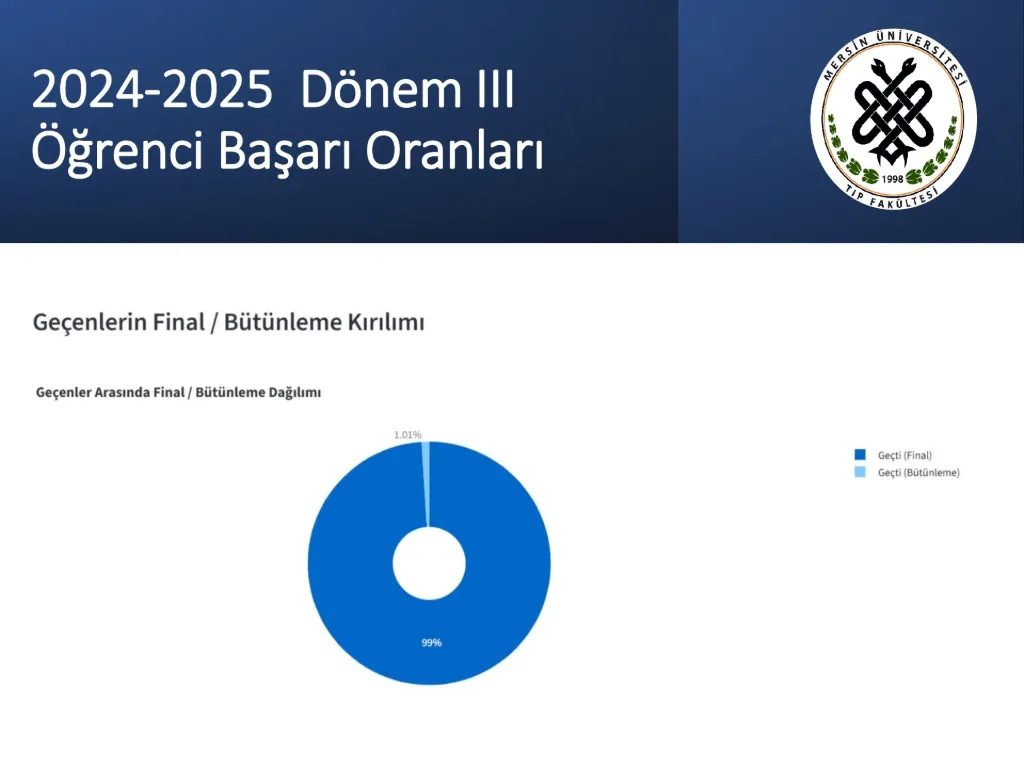 2024-2025 Dönem III
Öğrenci Başarı Oranları

MERSİN ÜNİVERSİTESİ
1998
TIP FAKÜLTESİ

Geçenlerin Final / Bütünleme Kırılımı

Geçenler Arasında Final / Bütünleme Dağılımı

1.01%

99%

Geçti (Final)
Geçti (Bütünleme)